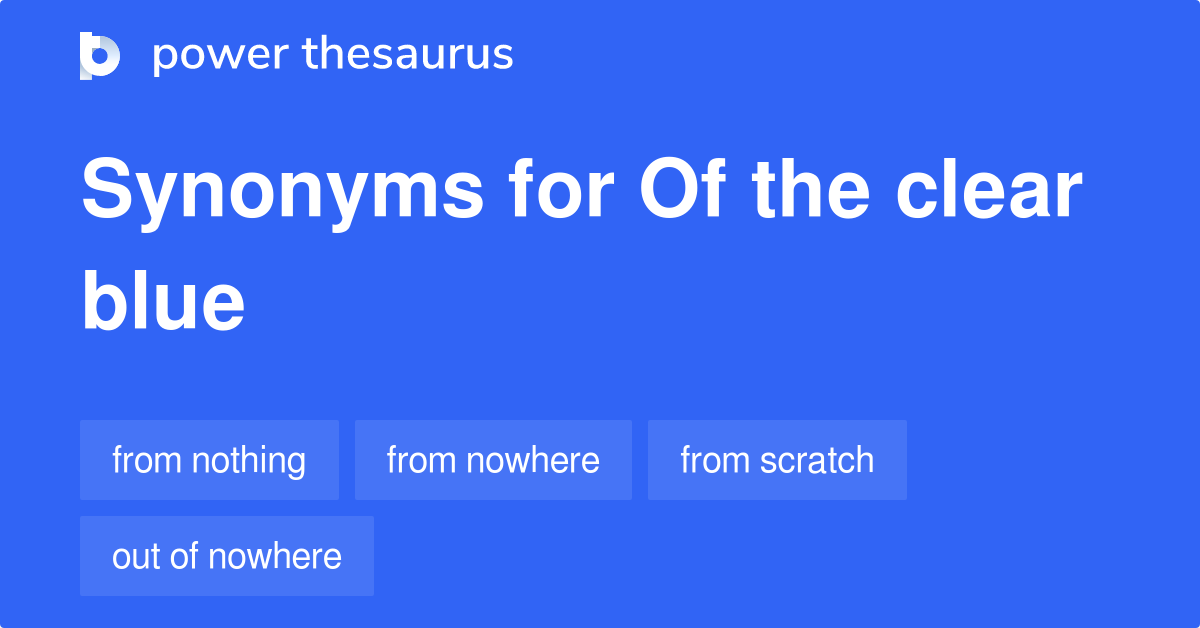 power thesaurus

Synonyms for Of the clear blue

from nothing

from nowhere

from scratch

out of nowhere